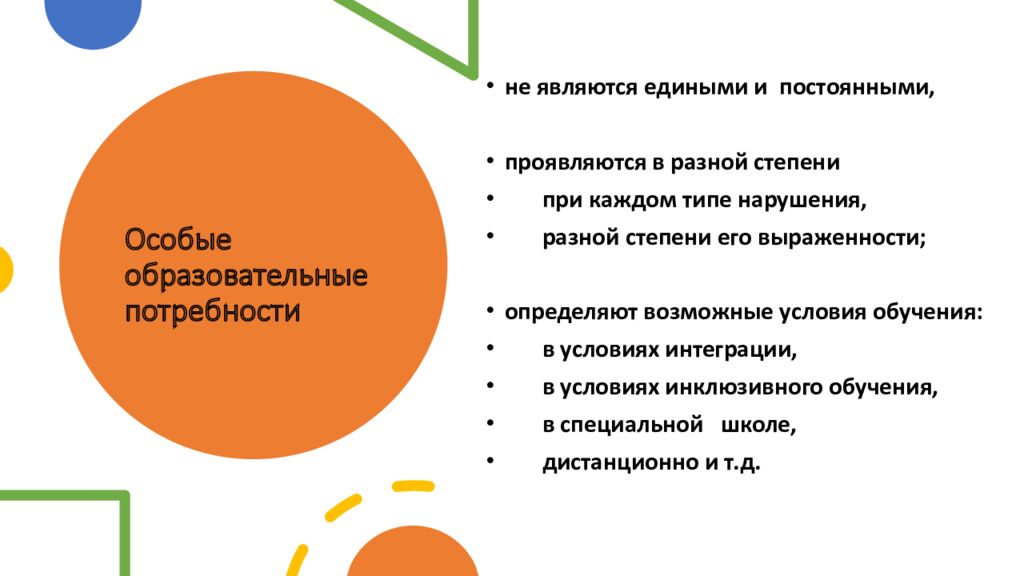 Особые образовательные потребности

• не являются едиными и постоянными,

• проявляются в разной степени
• при каждом типе нарушения,
• разной степени его выраженности;

• определяют возможные условия обучения:
• в условиях интеграции,
• в условиях инклюзивного обучения,
• в специальной школе,
• дистанционно и т.д.